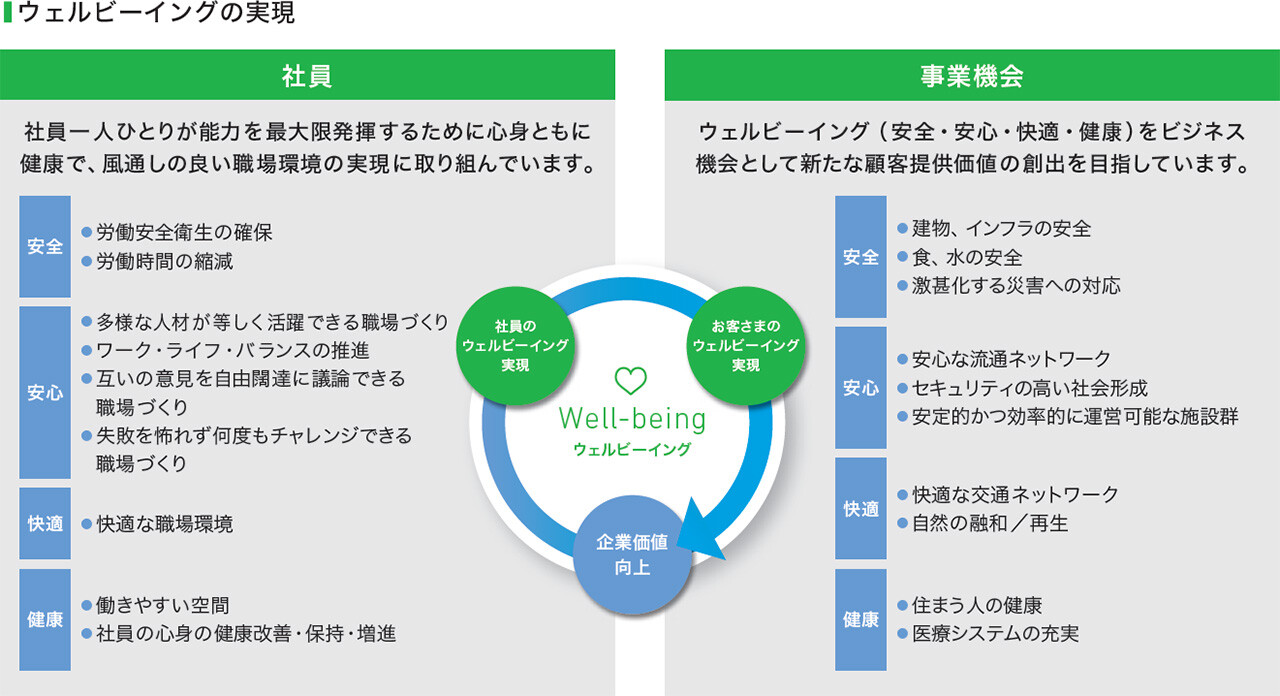 ウェルビーイングの実現

社員

社員一人ひとりが能力を最大限発揮するために心身ともに健康で、風通しの良い職場環境の実現に取り組んでいます。

安全
● 労働安全衛生の確保
● 労働時間の縮減

安心
● 多様な人材が等しく活躍できる職場づくり
● ワーク・ライフ・バランスの推進
● 互いの意見を自由闊達に議論できる職場づくり
● 失敗を怖れず何度もチャレンジできる職場づくり

快適
● 快適な職場環境

健康
● 働きやすい空間
● 社員の心身の健康改善・保持・増進

社員のウェルビーイング実現

お客さまのウェルビーイング実現

Well-being
ウェルビーイング

企業価値向上

事業機会

ウェルビーイング（安全・安心・快適・健康）をビジネス機会として新たな顧客提供価値の創出を目指しています。

安全
● 建物、インフラの安全
● 食、水の安全
● 激甚化する災害への対応

安心
● 安心な流通ネットワーク
● セキュリティの高い社会形成
● 安定的かつ効率的に運営可能な施設群

快適
● 快適な交通ネットワーク
● 自然の融和／再生

健康
● 住まう人の健康
● 医療システムの充実